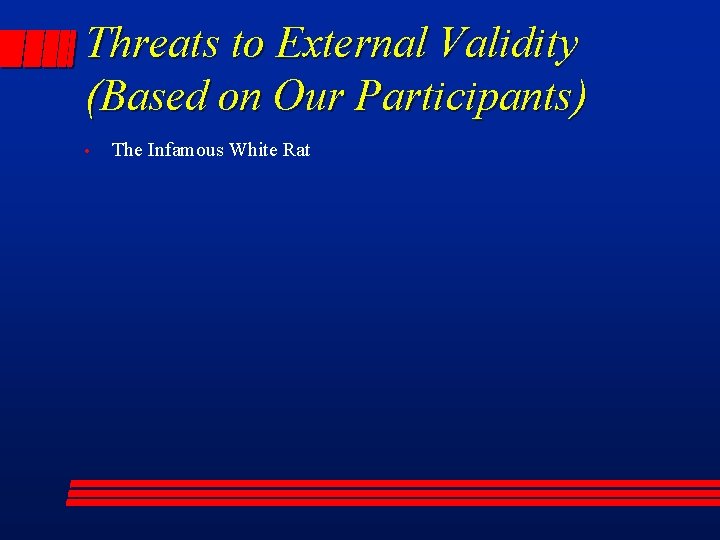 Threats to External Validity (Based on Our Participants)

• The Infamous White Rat